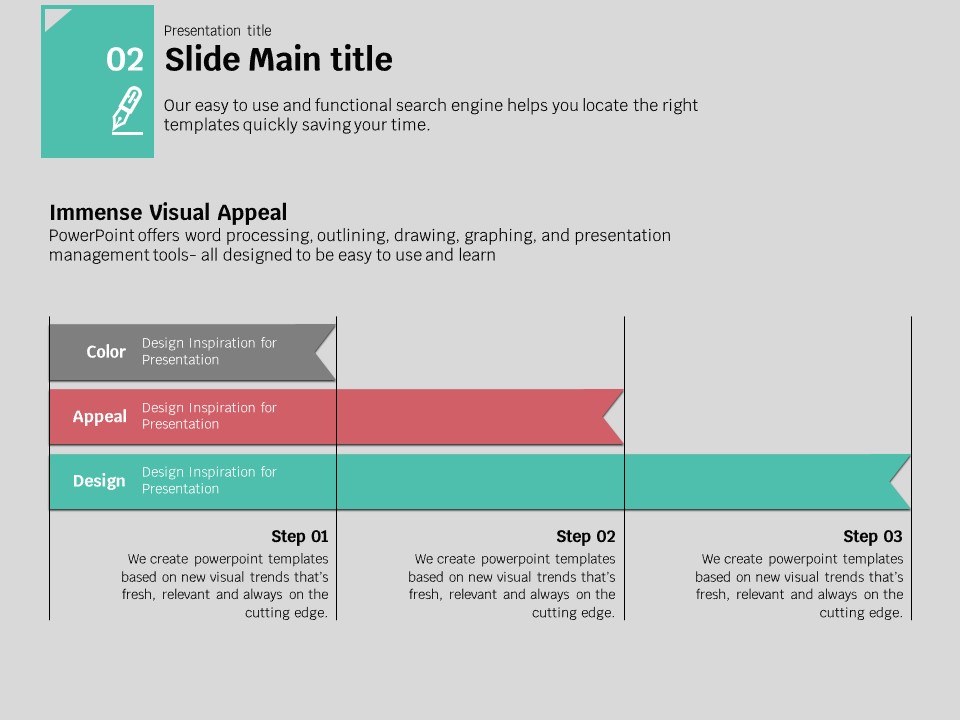 02

Presentation title

Slide Main title

Our easy to use and functional search engine helps you locate the right templates quickly saving your time.

Immense Visual Appeal

PowerPoint offers word processing, outlining, drawing, graphing, and presentation management tools- all designed to be easy to use and learn

Color Design Inspiration for Presentation

Appeal Design Inspiration for Presentation

Design Design Inspiration for Presentation

Step 01
We create powerpoint templates based on new visual trends that's fresh, relevant and always on the cutting edge.

Step 02
We create powerpoint templates based on new visual trends that's fresh, relevant and always on the cutting edge.

Step 03
We create powerpoint templates based on new visual trends that's fresh, relevant and always on the cutting edge.